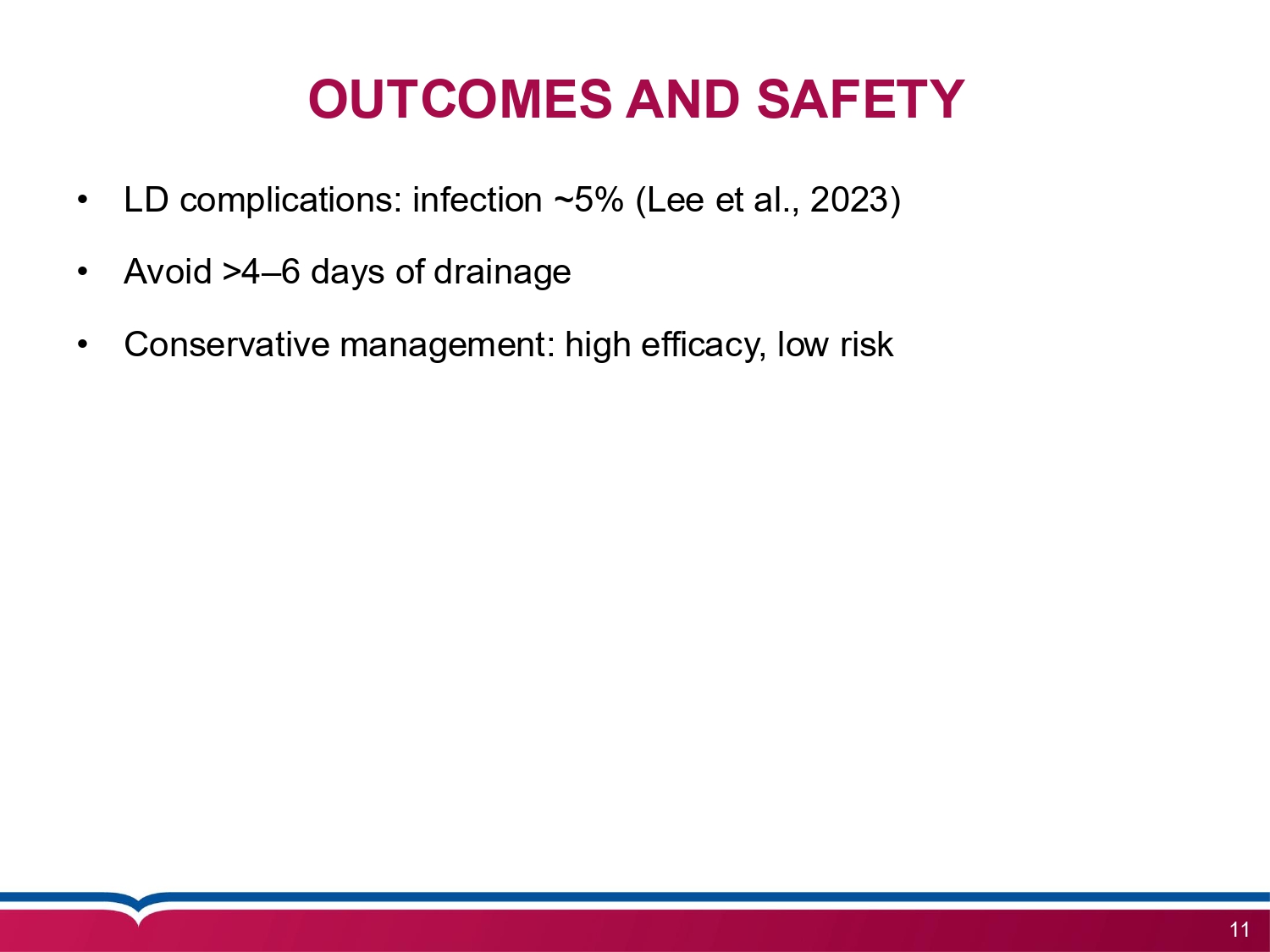 OUTCOMES AND SAFETY

• LD complications: infection ~5% (Lee et al., 2023)

• Avoid >4–6 days of drainage

• Conservative management: high efficacy, low risk

11